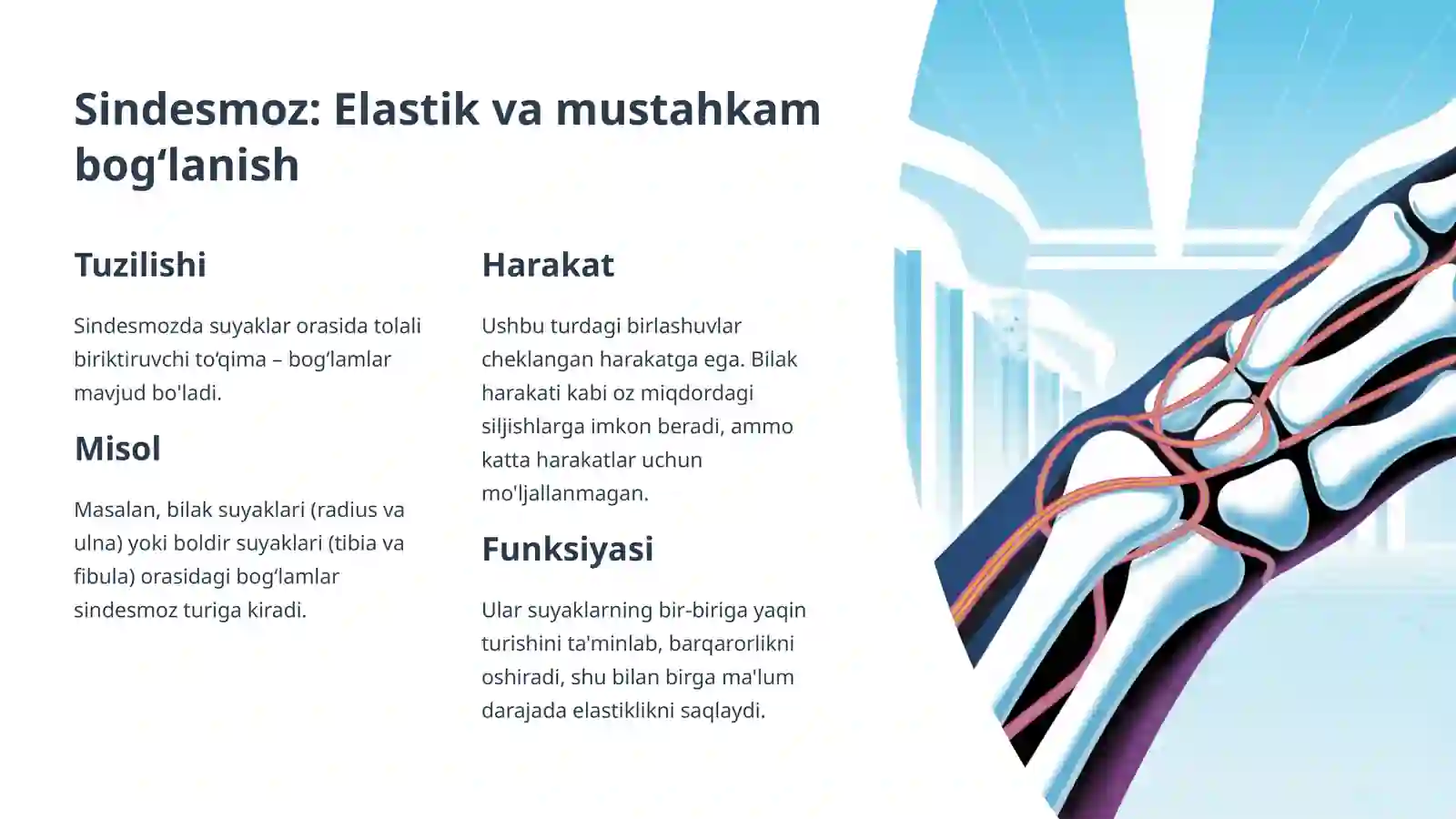 Sindesmoz: Elastik va mustahkam bog‘lanish

Tuzilishi

Sindesmozda suyaklar orasida tolali biriktiruvchi to‘qima – bog‘lamlar mavjud bo'ladi.

Misol

Masalan, bilak suyaklari (radius va ulna) yoki boldir suyaklari (tibia va fibula) orasidagi bog‘lamlar sindesmoz turiga kiradi.

Harakat

Ushbu turdagi birlashuvlar cheklangan harakatga ega. Bilak harakati kabi oz miqdordagi siljishlarga imkon beradi, ammo katta harakatlar uchun mo'ljallanmagan.

Funksiyasi

Ular suyaklarning bir-biriga yaqin turishini ta'minlab, barqarorlikni oshiradi, shu bilan birga ma'lum darajada elastiklikni saqlaydi.